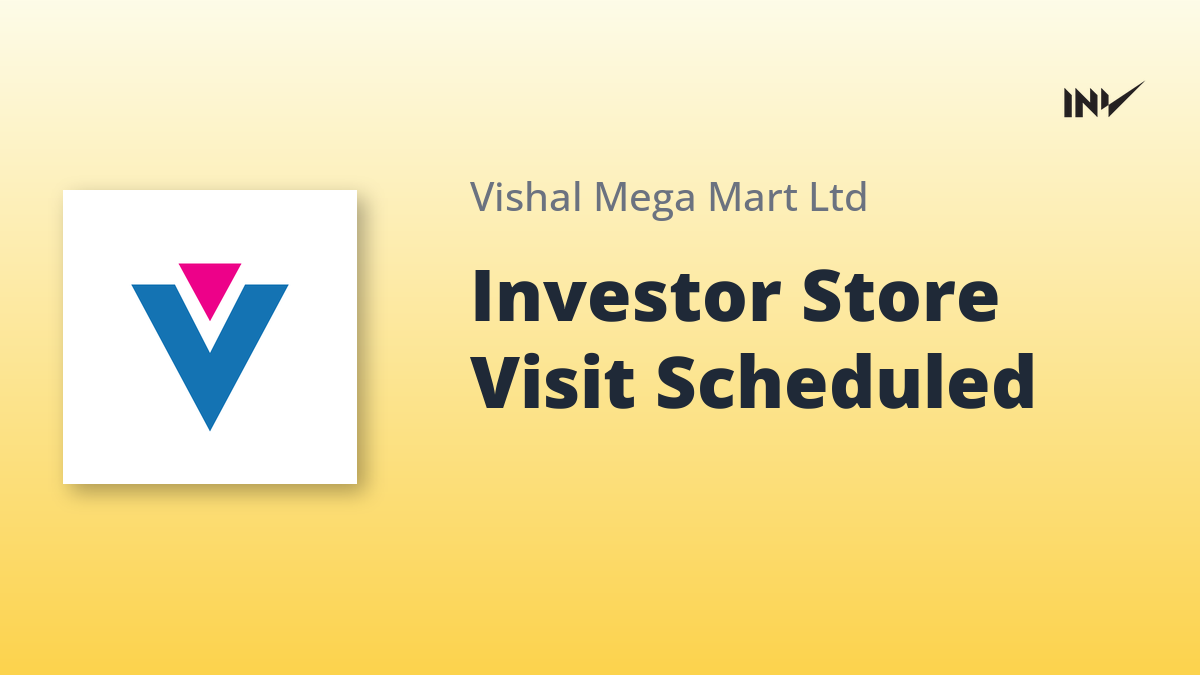 INV

Vishal Mega Mart Ltd

Investor Store Visit Scheduled